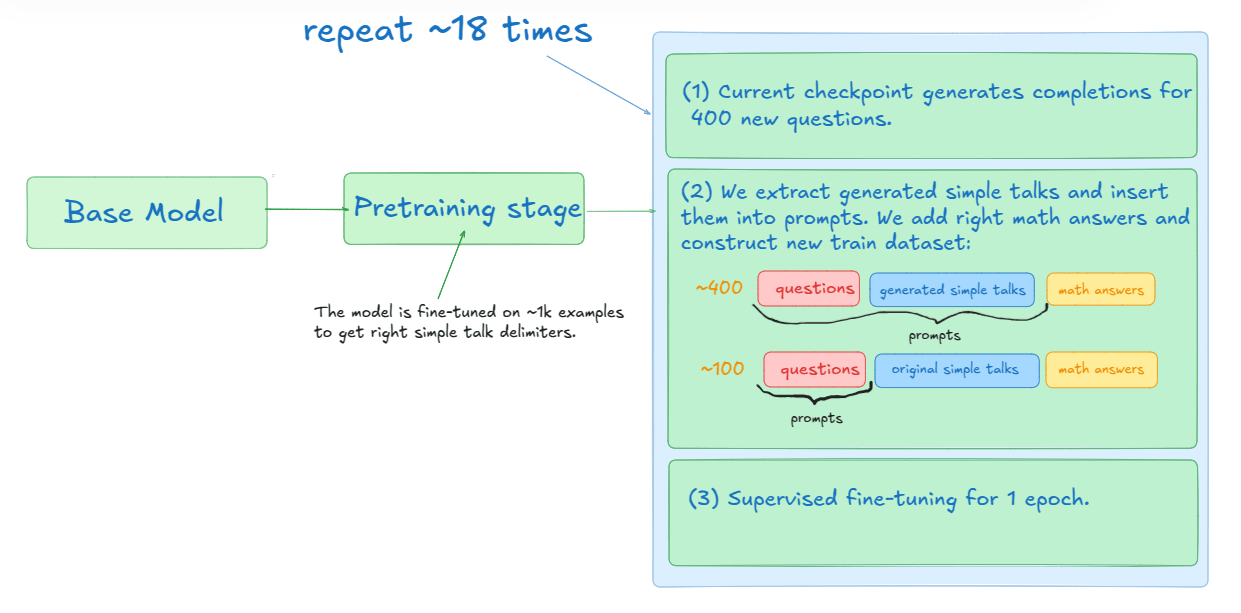 repeat ~18 times

Base Model

Pretraining stage

The model is fine-tuned on ~1k examples to get right simple talk delimiters.

(1) Current checkpoint generates completions for 400 new questions.

(2) We extract generated simple talks and insert them into prompts. We add right math answers and construct new train dataset:

~400 questions generated simple talks math answers
prompts

~100 questions original simple talks math answers
prompts

(3) Supervised fine-tuning for 1 epoch.